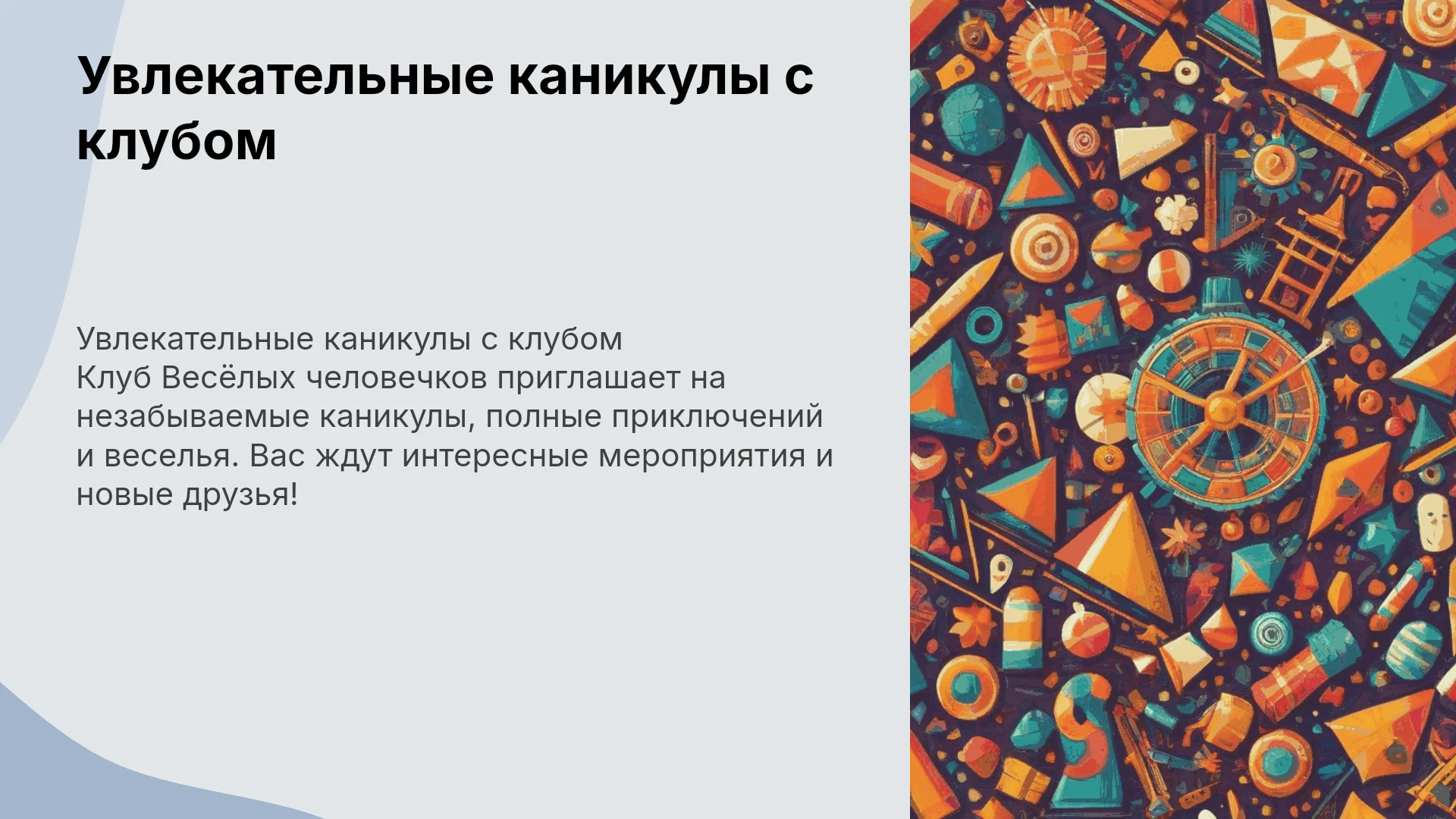 Увлекательные каникулы с клубом

Увлекательные каникулы с клубом
Клуб Весёлых человечков приглашает на незабываемые каникулы, полные приключений и веселья. Вас ждут интересные мероприятия и новые друзья!